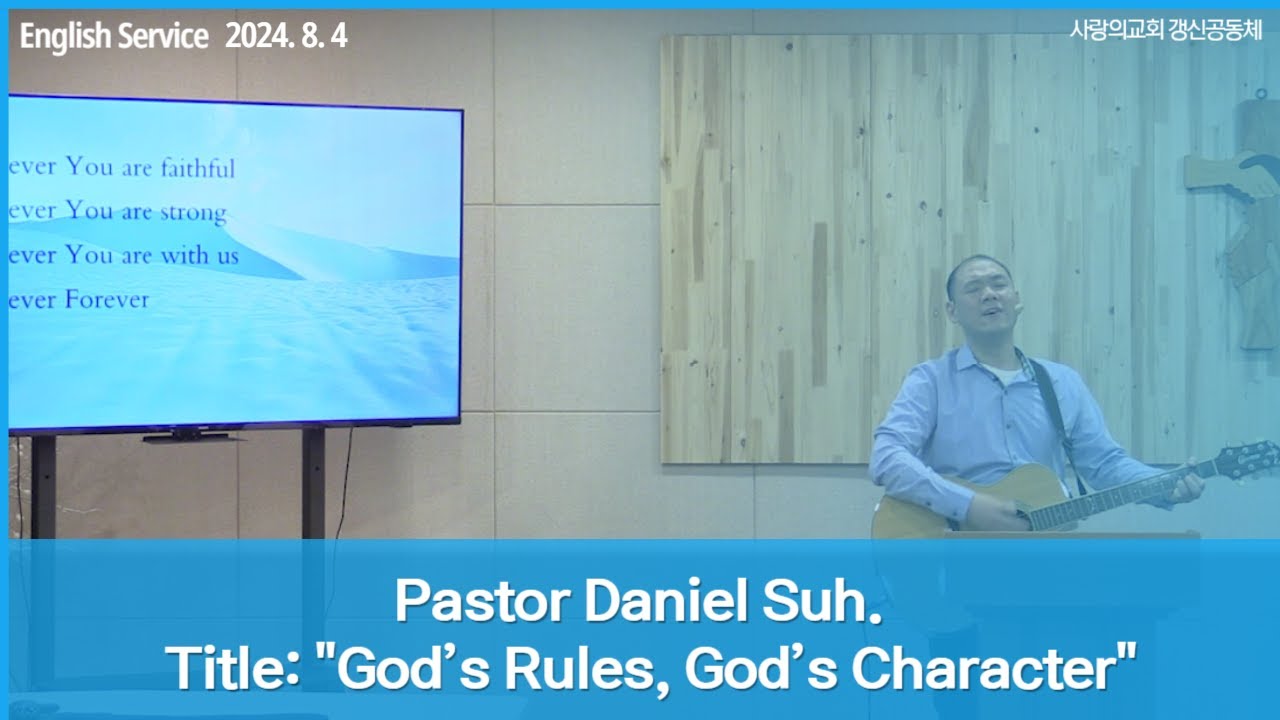 English Service 2024. 8. 4

사랑의교회 갱신공동체

ever You are faithful
ever You are strong
ever You are with us
ever Forever

Pastor Daniel Suh.
Title: "God's Rules, God's Character"